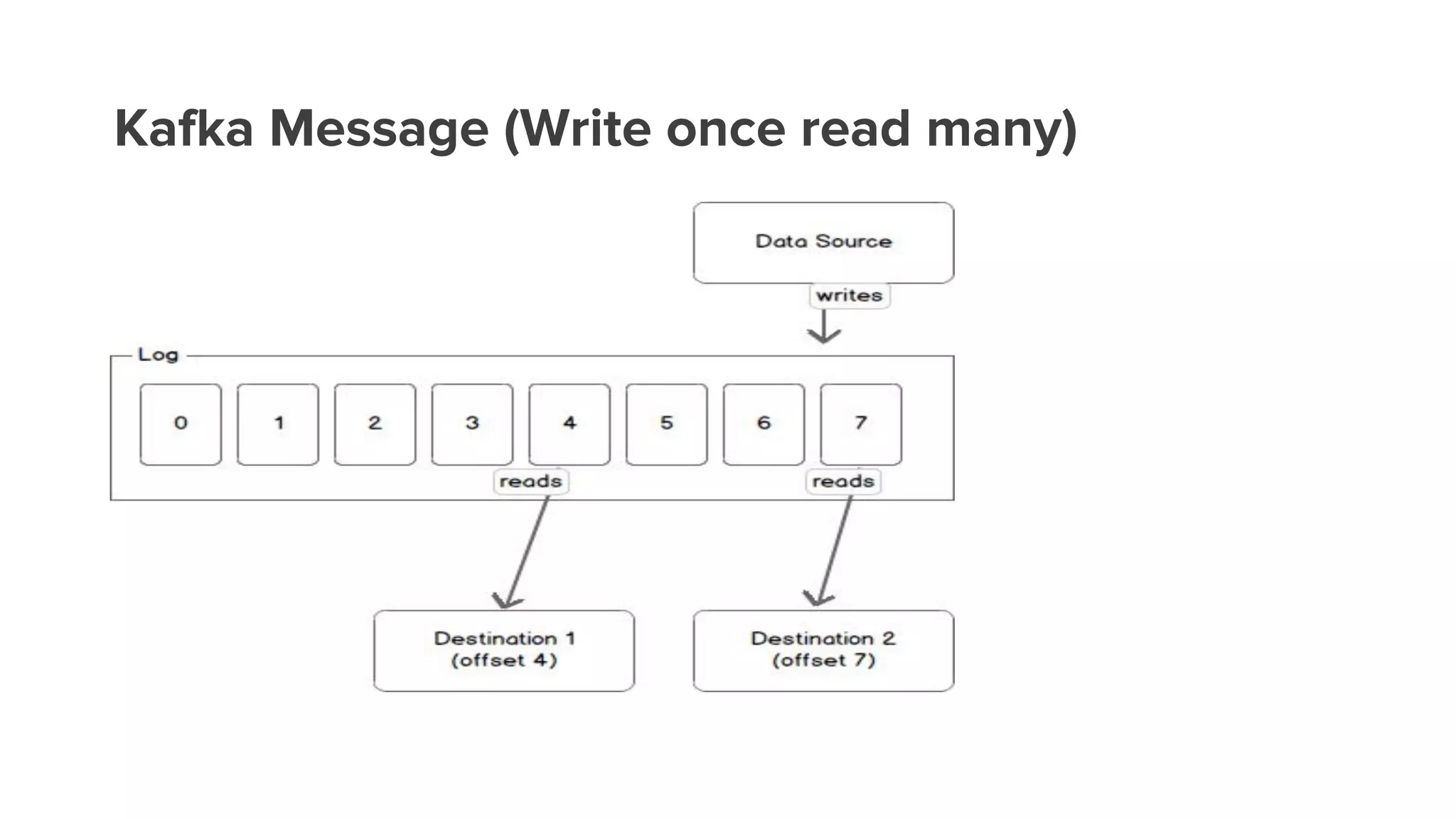 Kafka Message (Write once read many)

Data Source

writes

Log

0

1

2

3

4

5

6

7

reads

reads

Destination 1 (offset 4)

Destination 2 (offset 7)